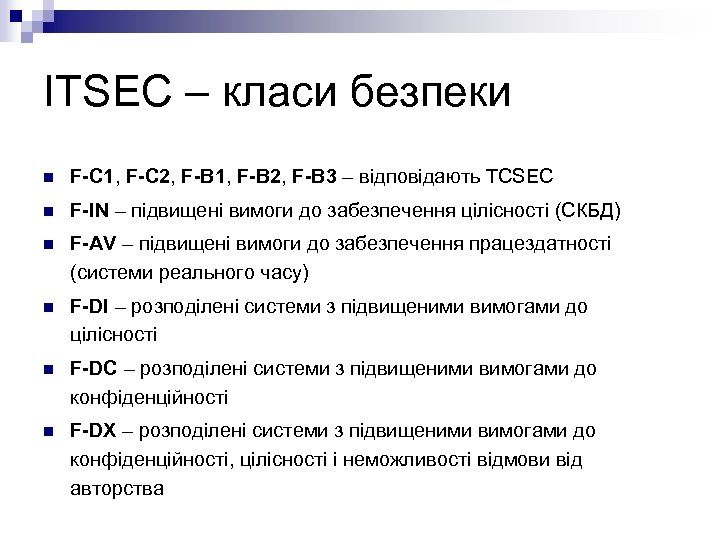 ITSEC – класи безпеки

F-C1, F-C2, F-B1, F-B2, F-B3 – відповідають TCSEC

F-IN – підвищені вимоги до забезпечення цілісності (СКБД)

F-AV – підвищені вимоги до забезпечення працездатності (системи реального часу)

F-DI – розподілені системи з підвищеними вимогами до цілісності

F-DC – розподілені системи з підвищеними вимогами до конфіденційності

F-DX – розподілені системи з підвищеними вимогами до конфіденційності, цілісності і неможливості відмови від авторства